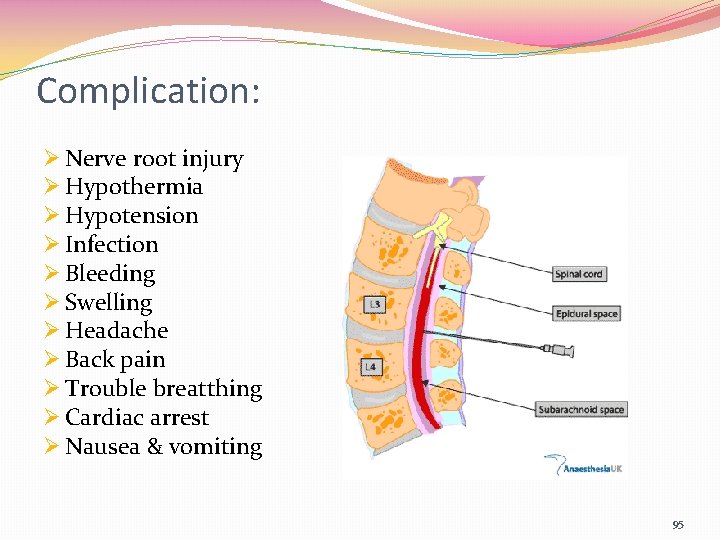 Complication:

➢ Nerve root injury
➢ Hypothermia
➢ Hypotension
➢ Infection
➢ Bleeding
➢ Swelling
➢ Headache
➢ Back pain
➢ Trouble breatthing
➢ Cardiac arrest
➢ Nausea & vomiting

L3
L4
Spinal cord
Epidural space
Subarachnoid space
AnaesthesiaUK

95